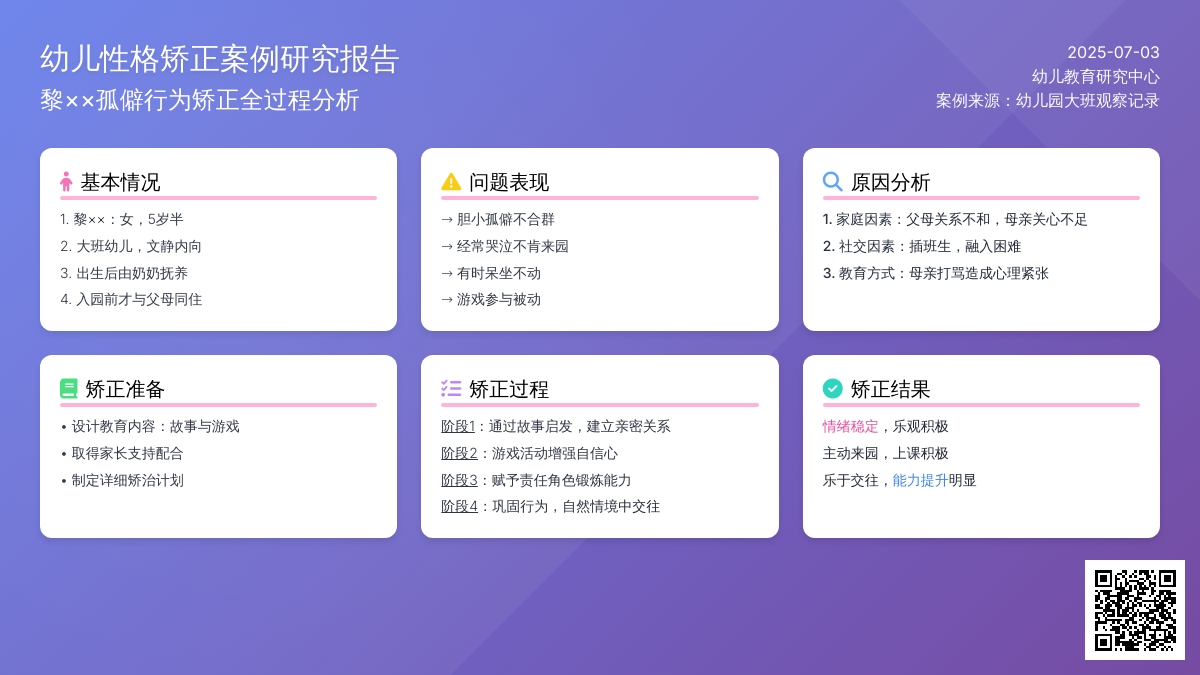 幼儿性格矫正案例研究报告
黎××孤僻行为矫正全过程分析

2025-07-03
幼儿教育研究中心
案例来源：幼儿园大班观察记录

基本情况
1. 黎××：女，5岁半
2. 大班幼儿，文静内向
3. 出生后由奶奶抚养
4. 入园前才与父母同住

问题表现
→ 胆小孤僻不合群
→ 经常哭泣不肯来园
→ 有时呆坐不动
→ 游戏参与被动

原因分析
1. 家庭因素：父母关系不和，母亲关心不足
2. 社交因素：插班生，融入困难
3. 教育方式：母亲打骂造成心理紧张

矫正准备
• 设计教育内容：故事与游戏
• 取得家长支持配合
• 制定详细矫治计划

矫正过程
阶段1：通过故事启发，建立亲密关系
阶段2：游戏活动增强自信心
阶段3：赋予责任角色锻炼能力
阶段4：巩固行为，自然情境中交往

矫正结果
情绪稳定，乐观积极
主动来园，上课积极
乐于交往，能力提升明显